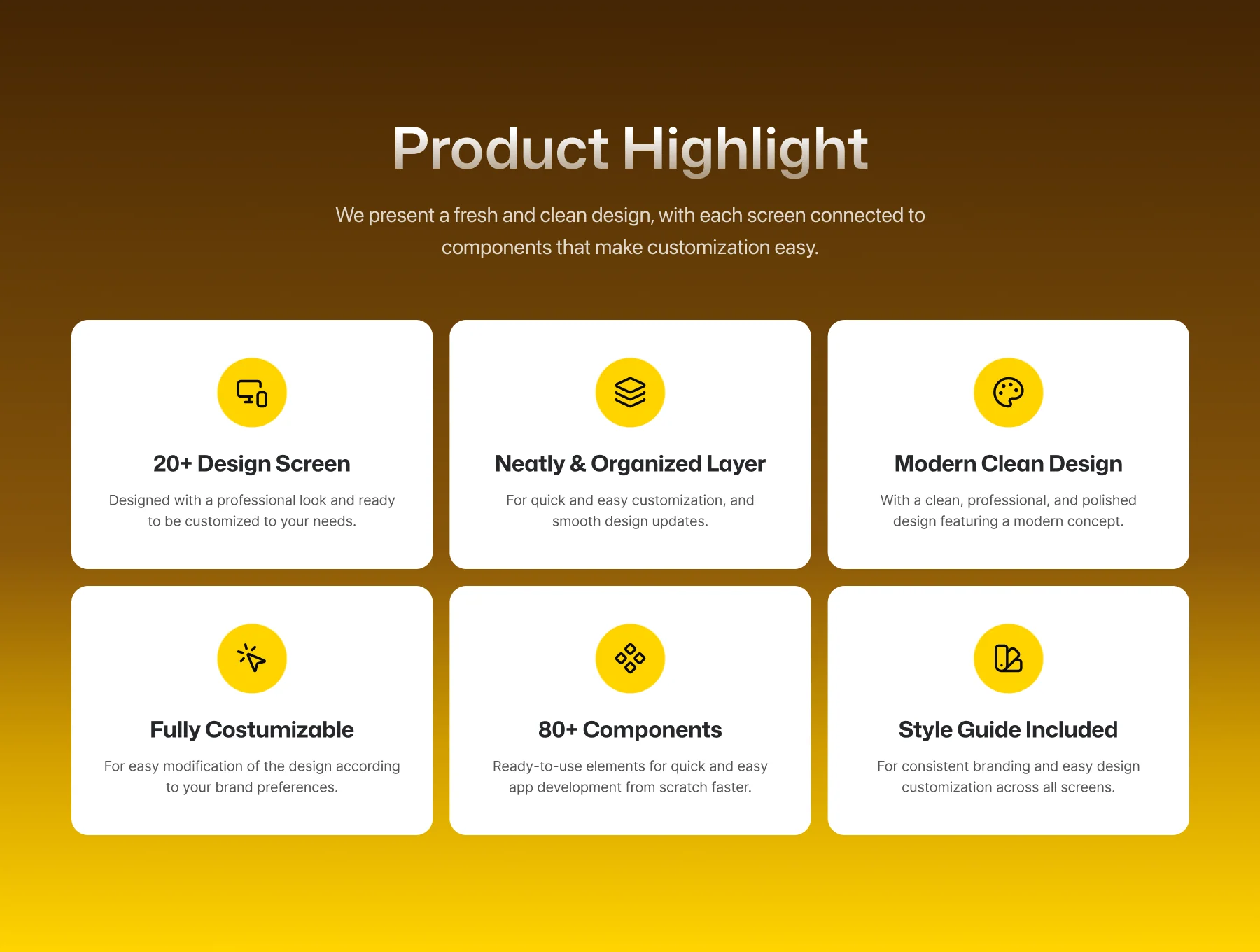 Product Highlight

We present a fresh and clean design, with each screen connected to components that make customization easy.

20+ Design Screen

Designed with a professional look and ready to be customized to your needs.

Neatly & Organized Layer

For quick and easy customization, and smooth design updates.

Modern Clean Design

With a clean, professional, and polished design featuring a modern concept.

Fully Costumizable

For easy modification of the design according to your brand preferences.

80+ Components

Ready-to-use elements for quick and easy app development from scratch faster.

Style Guide Included

For consistent branding and easy design customization across all screens.